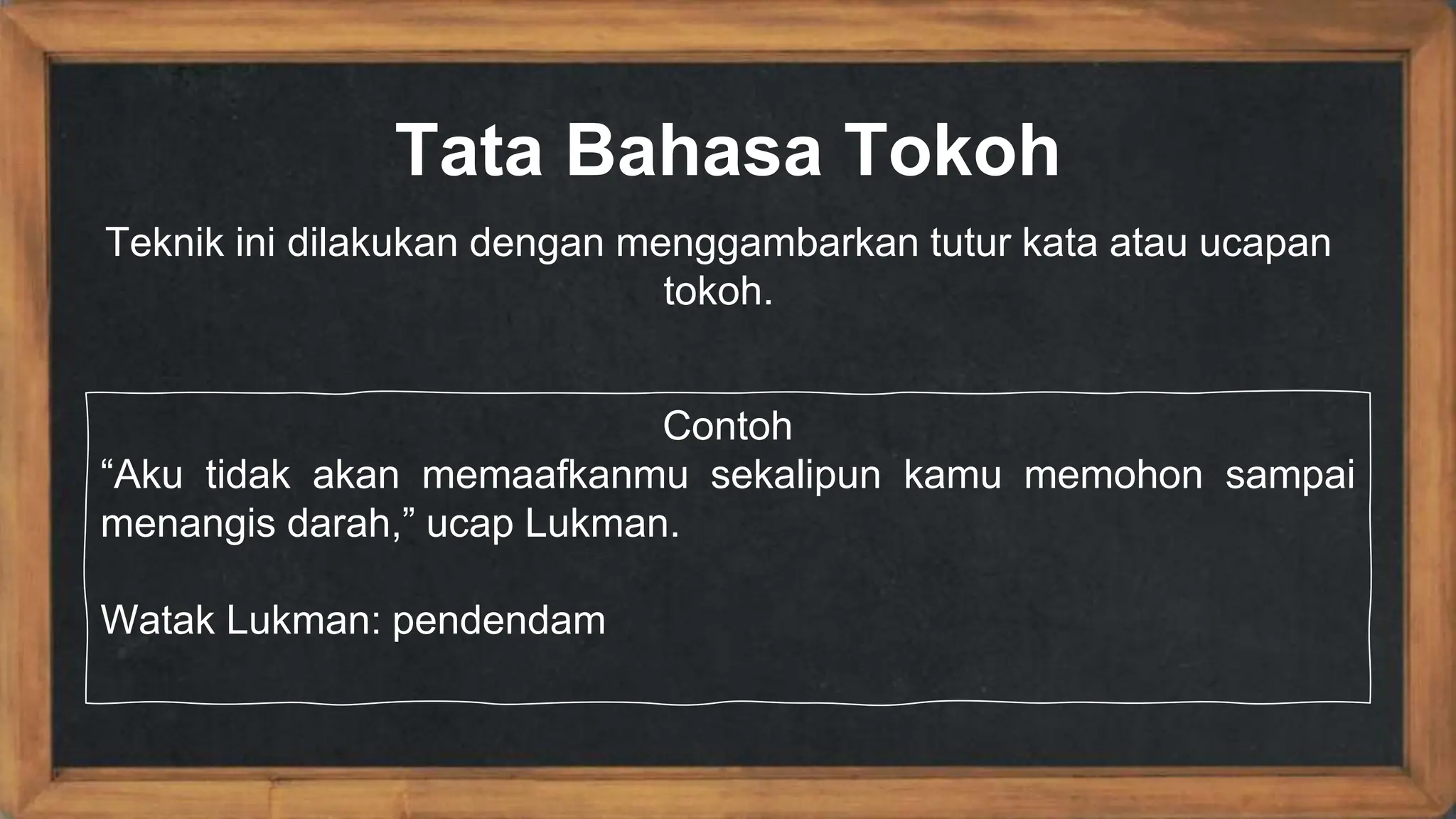 Tata Bahasa Tokoh

Teknik ini dilakukan dengan menggambarkan tutur kata atau ucapan tokoh.

Contoh
“Aku tidak akan memaafkanmu sekalipun kamu memohon sampai menangis darah,” ucap Lukman.

Watak Lukman: pendendam